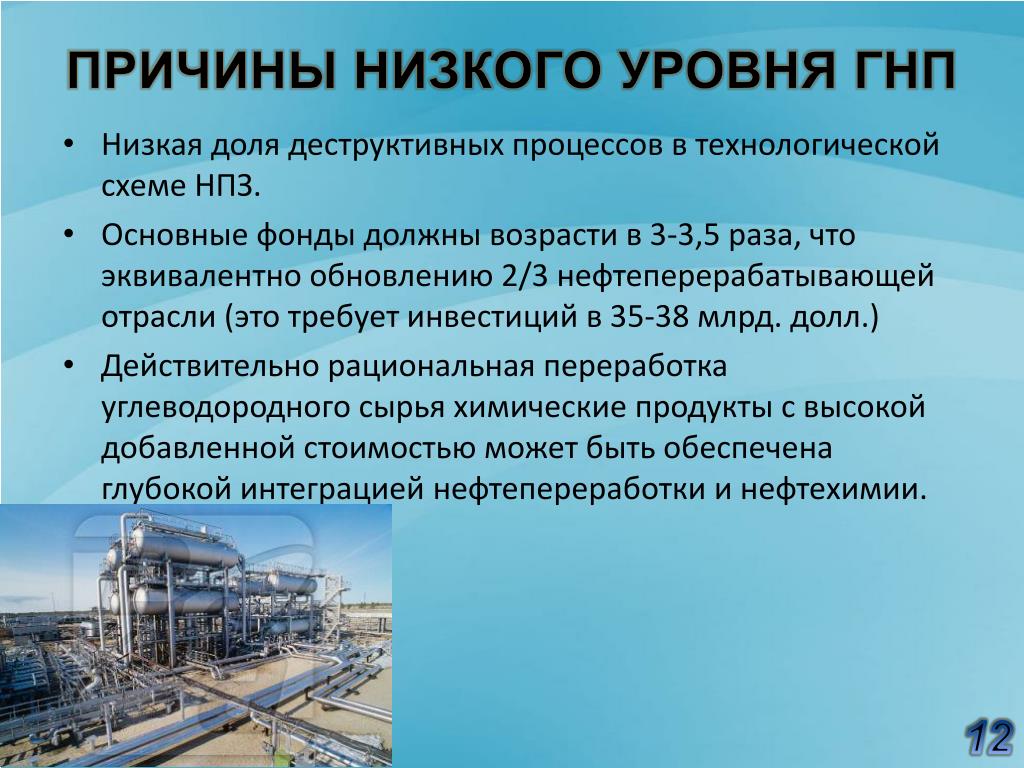 ПРИЧИНЫ НИЗКОГО УРОВНЯ ГНП

• Низкая доля деструктивных процессов в технологической схеме НПЗ.

• Основные фонды должны возрасти в 3-3,5 раза, что эквивалентно обновлению 2/3 нефтеперерабатывающей отрасли (это требует инвестиций в 35-38 млрд. долл.)

• Действительно рациональная переработка углеводородного сырья химические продукты с высокой добавленной стоимостью может быть обеспечена глубокой интеграцией нефтепереработки и нефтехимии.

12